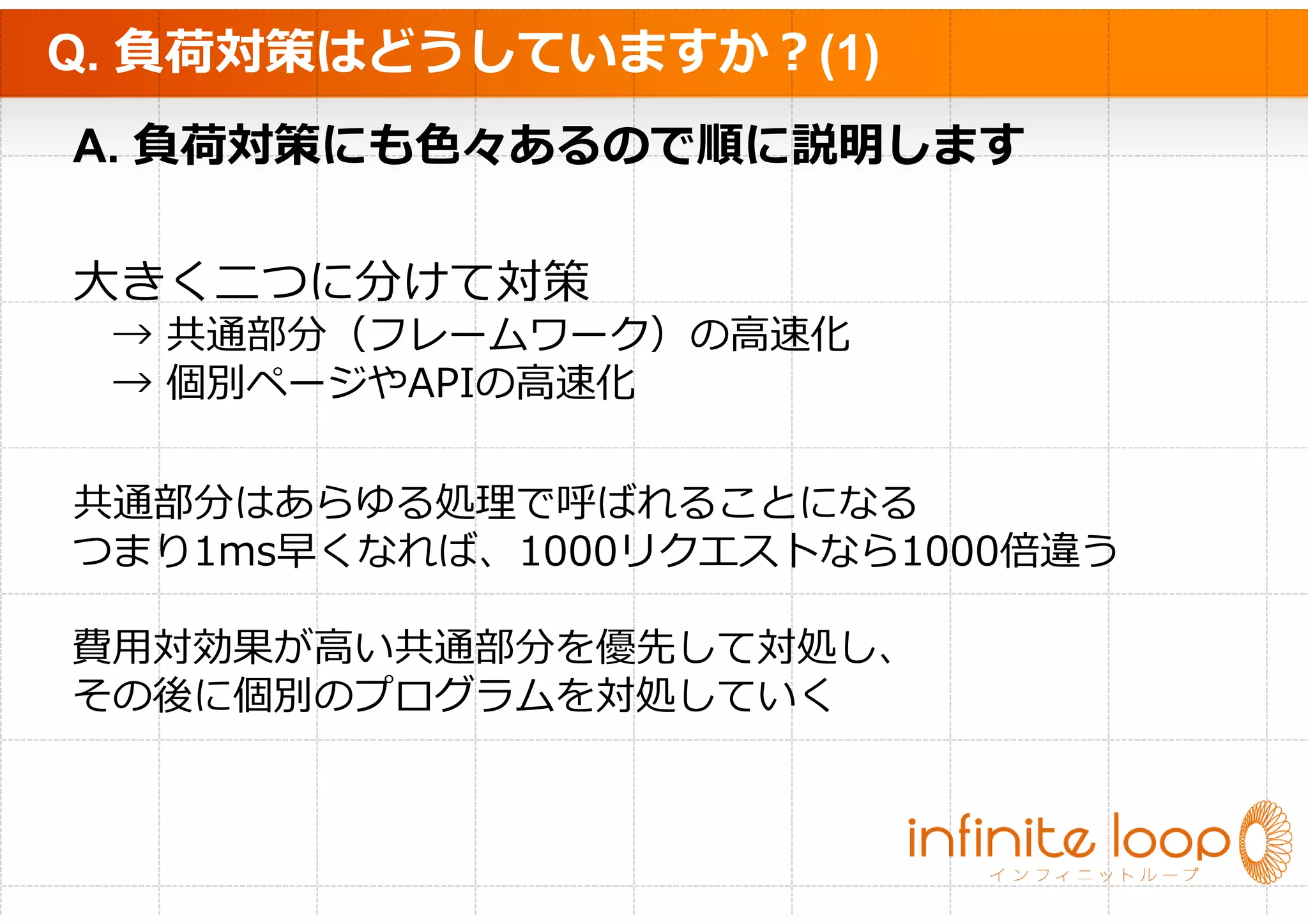 Q. 負荷対策はどうしていますか？(1)

A. 負荷対策にも色々あるので順に説明します

大きく二つに分けて対策
→ 共通部分（フレームワーク）の高速化
→ 個別ページやAPIの高速化

共通部分はあらゆる処理で呼ばれることになる
つまり1ms早くなれば、1000リクエストなら1000倍違う

費用対効果が高い共通部分を優先して対処し、
その後に個別のプログラムを対処していく

infinite loop
インフィニットループ